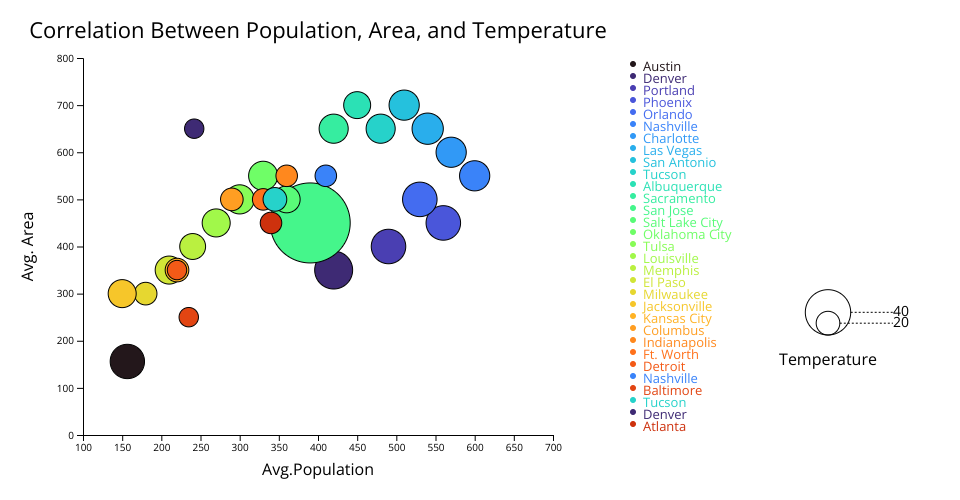 Correlation Between Population, Area, and Temperature

Avg. Area

800
700
600
500
400
300
200
100
0

100 150 200 250 300 350 400 450 500 550 600 650 700

Avg.Population

Austin
Denver
Portland
Phoenix
Orlando
Nashville
Charlotte
Las Vegas
San Antonio
Tucson
Albuquerque
Sacramento
San Jose
Salt Lake City
Oklahoma City
Tulsa
Louisville
Memphis
El Paso
Milwaukee
Jacksonville
Kansas City
Columbus
Indianapolis
Ft. Worth
Detroit
Nashville
Baltimore
Tucson
Denver
Atlanta

40
20
Temperature